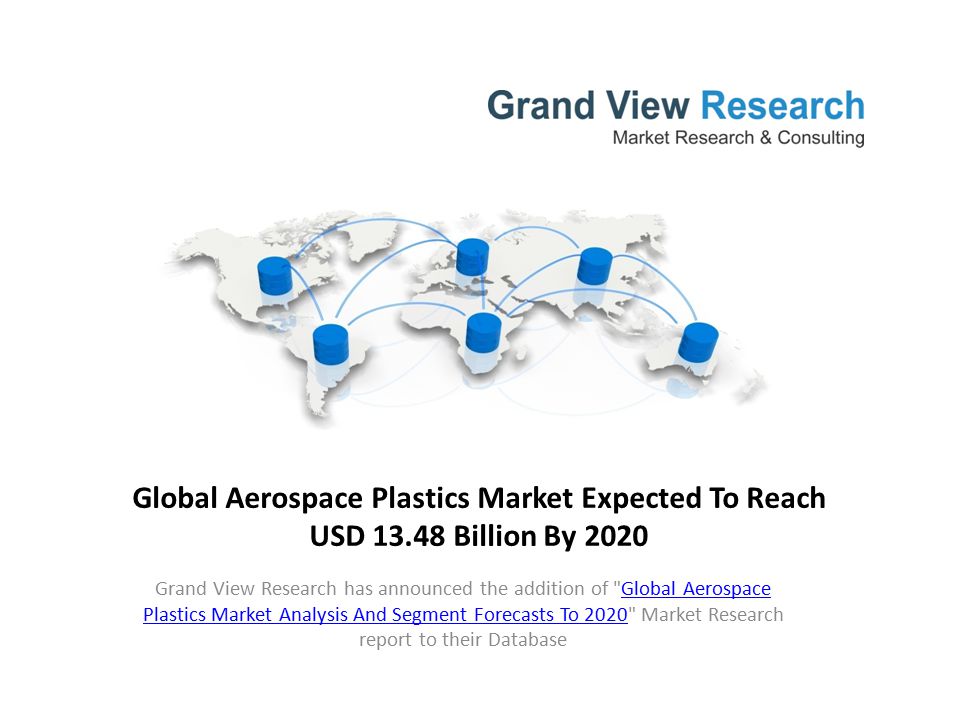 Grand View Research
Market Research & Consulting

Global Aerospace Plastics Market Expected To Reach USD 13.48 Billion By 2020

Grand View Research has announced the addition of "Global Aerospace Plastics Market Analysis And Segment Forecasts To 2020" Market Research report to their Database